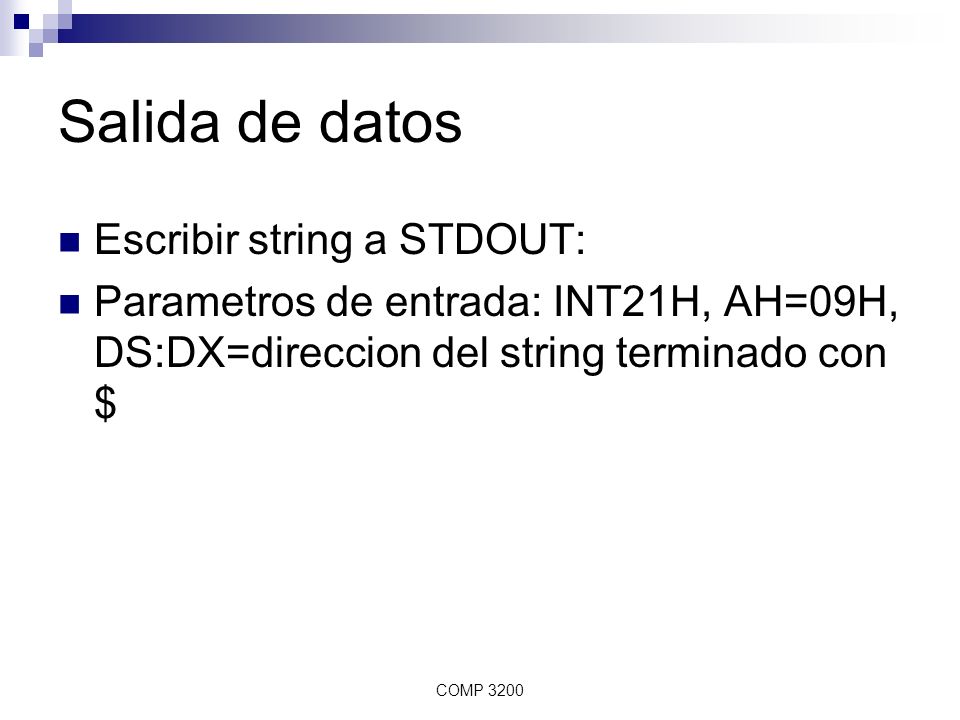 Salida de datos

Escribir string a STDOUT:

Parametros de entrada: INT21H, AH=09H, DS:DX=direccion del string terminado con \$

COMP 3200